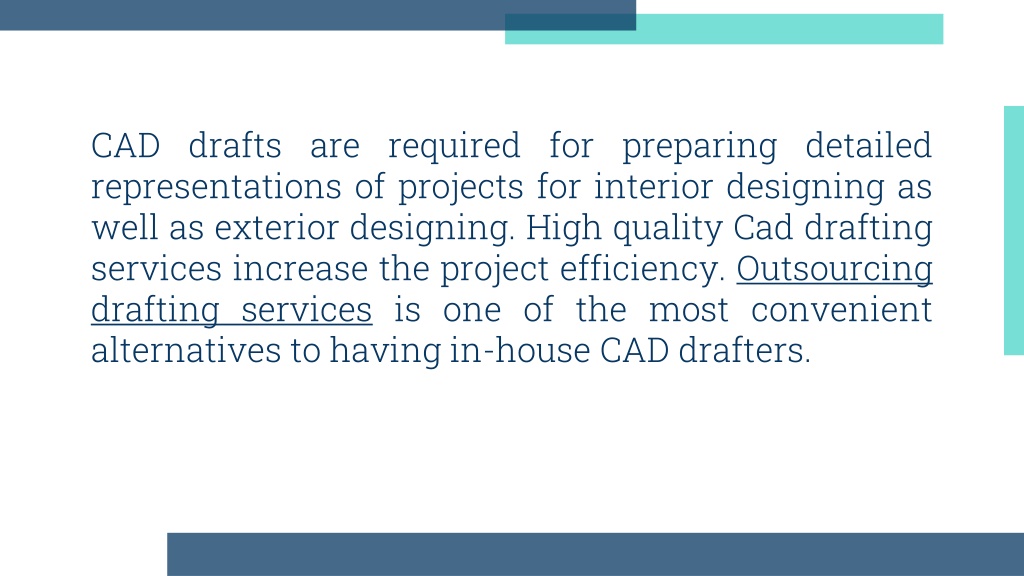 CAD drafts are required for preparing detailed representations of projects for interior designing as well as exterior designing. High quality Cad drafting services increase the project efficiency. Outsourcing drafting services is one of the most convenient alternatives to having in-house CAD drafters.